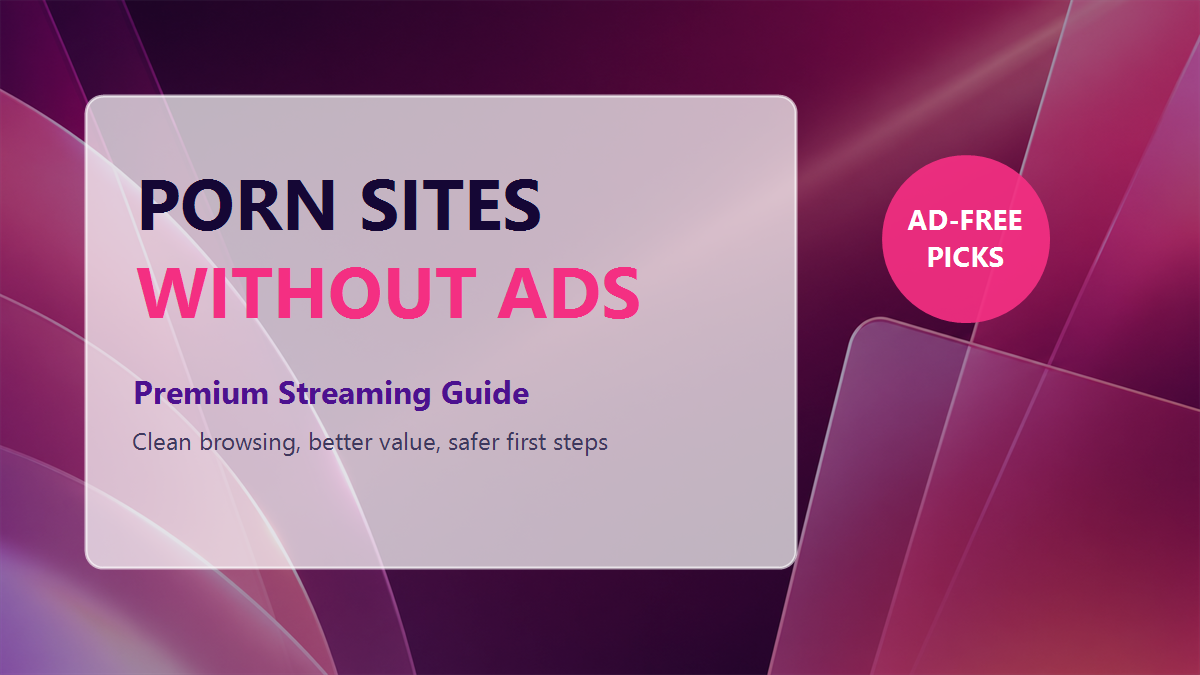 PORN SITES
WITHOUT ADS

Premium Streaming Guide

Clean browsing, better value, safer first steps

AD-FREE PICKS